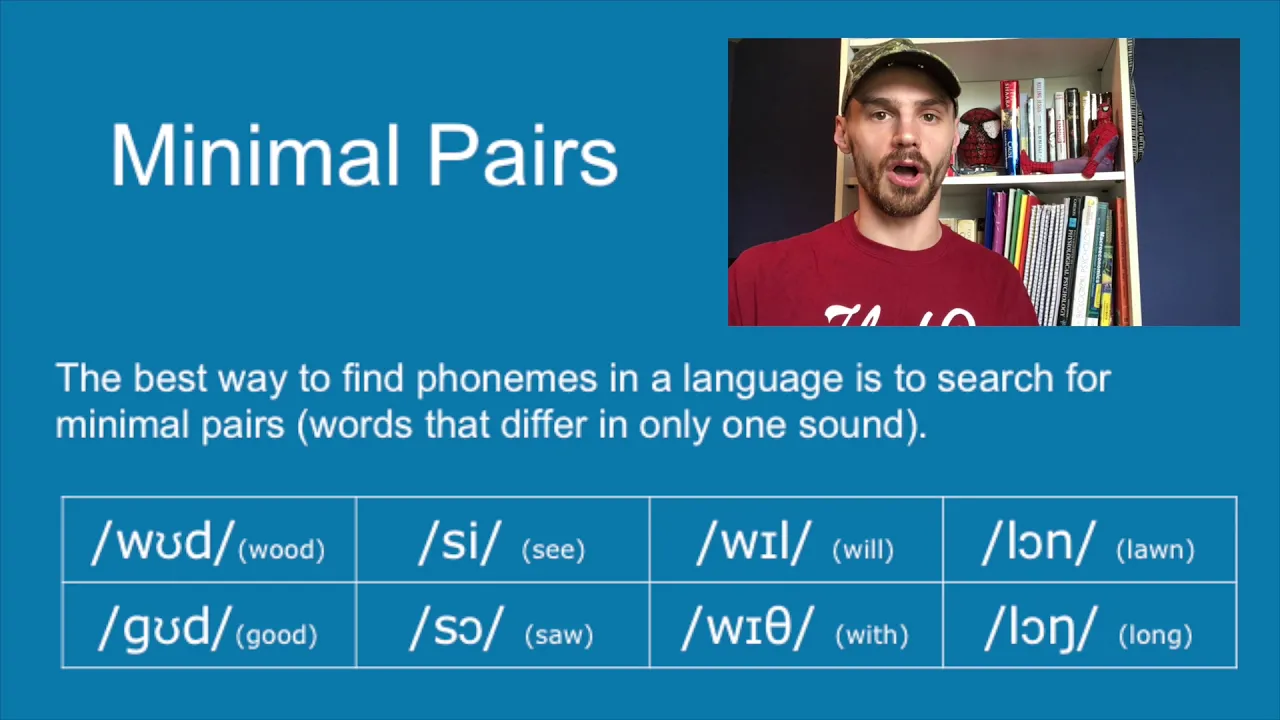 Minimal Pairs

The best way to find phonemes in a language is to search for minimal pairs (words that differ in only one sound).

| /wʊd/ (wood) | /si/ (see) | /wɪl/ (will) | /lɔn/ (lawn) |
|---|---|---|---|
| /gʊd/ (good) | /sɔ/ (saw) | /wɪθ/ (with) | /lɔŋ/ (long) |